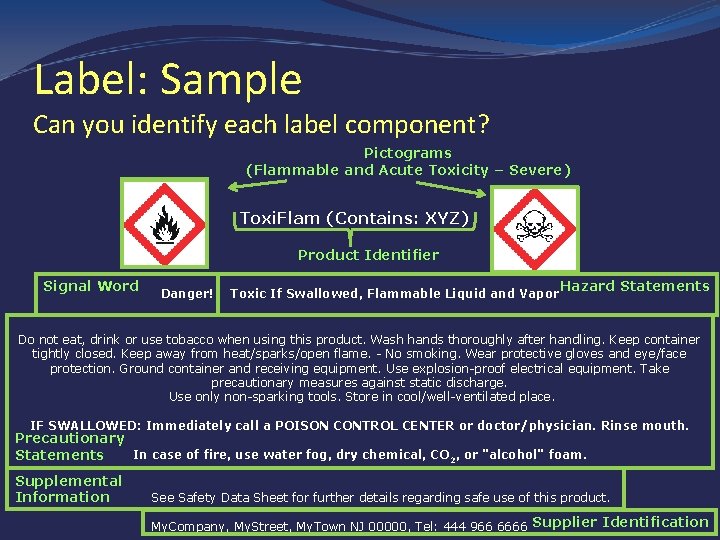 Label: Sample

Can you identify each label component?

Pictograms
(Flammable and Acute Toxicity – Severe)

ToxiFlam (Contains: XYZ)

Product Identifier

Signal Word Danger!

Toxic If Swallowed, Flammable Liquid and Vapor Hazard Statements

Do not eat, drink or use tobacco when using this product. Wash hands thoroughly after handling. Keep container tightly closed. Keep away from heat/sparks/open flame. - No smoking. Wear protective gloves and eye/face protection. Ground container and receiving equipment. Use explosion-proof electrical equipment. Take precautionary measures against static discharge.
Use only non-sparking tools. Store in cool/well-ventilated place.

IF SWALLOWED: Immediately call a POISON CONTROL CENTER or doctor/physician. Rinse mouth.

Precautionary Statements

In case of fire, use water fog, dry chemical, $CO_2$, or "alcohol" foam.

Supplemental Information

See Safety Data Sheet for further details regarding safe use of this product.

MyCompany, MyStreet, MyTown NJ 00000, Tel: 444 966 6666 Supplier Identification